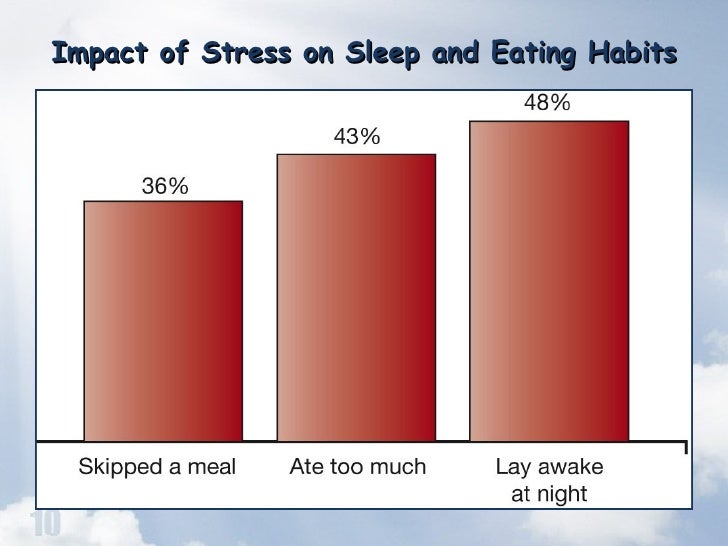 Impact of Stress on Sleep and Eating Habits

36%

43%

48%

Skipped a meal

Ate too much

Lay awake at night

10